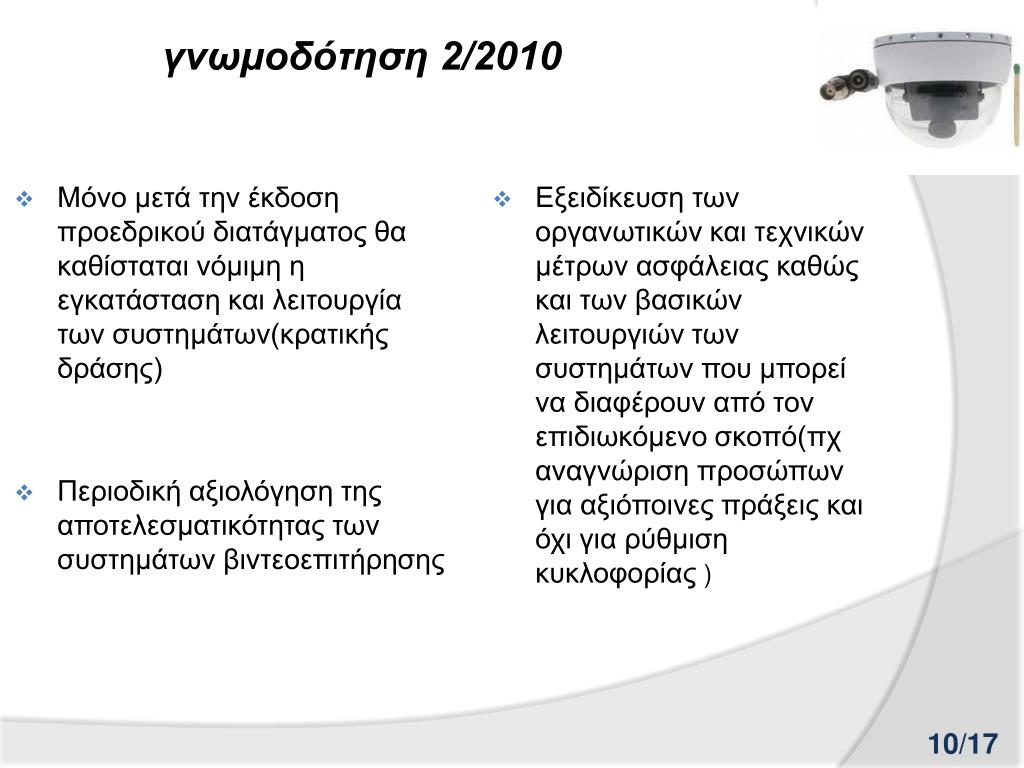 γνωμοδότηση 2/2010

❖ Μόνο μετά την έκδοση προεδρικού διατάγματος θα καθίσταται νόμιμη η εγκατάσταση και λειτουργία των συστημάτων(κρατικής δράσης)

❖ Περιοδική αξιολόγηση της αποτελεσματικότητας των συστημάτων βιντεοεπιτήρησης

❖ Εξειδίκευση των οργανωτικών και τεχνικών μέτρων ασφάλειας καθώς και των βασικών λειτουργιών των συστημάτων που μπορεί να διαφέρουν από τον επιδιωκόμενο σκοπό(πχ αναγνώριση προσώπων για αξιόποινες πράξεις και όχι για ρύθμιση κυκλοφορίας )

10/17